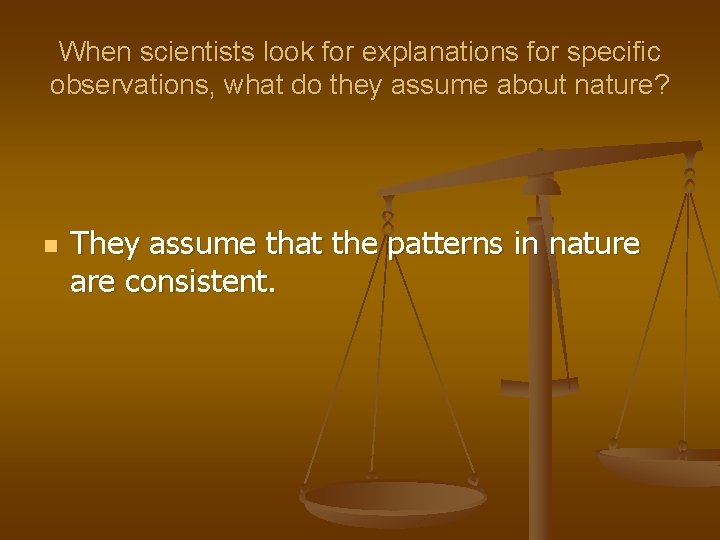 When scientists look for explanations for specific observations, what do they assume about nature?

They assume that the patterns in nature are consistent.